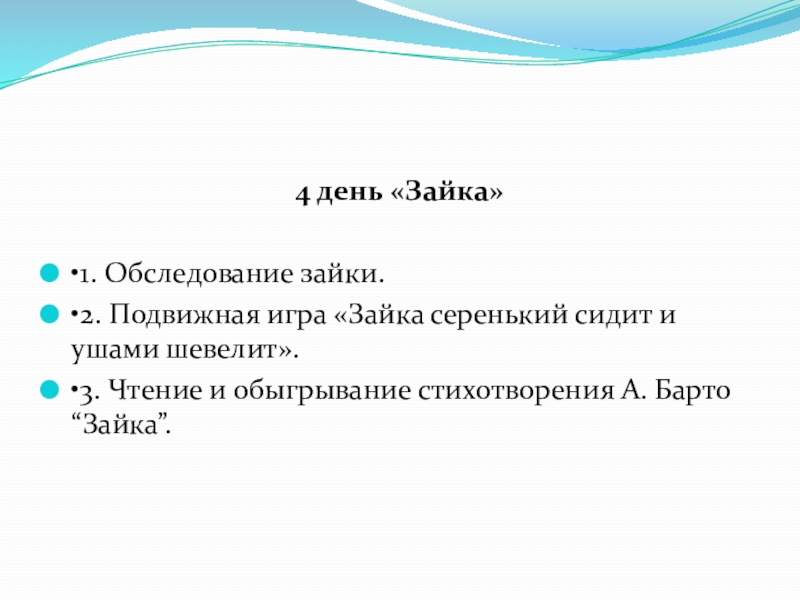 4 день «Зайка»

•1. Обследование зайки.

•2. Подвижная игра «Зайка серенький сидит и ушами шевелит».

•3. Чтение и обыгрывание стихотворения А. Барто “Зайка”.